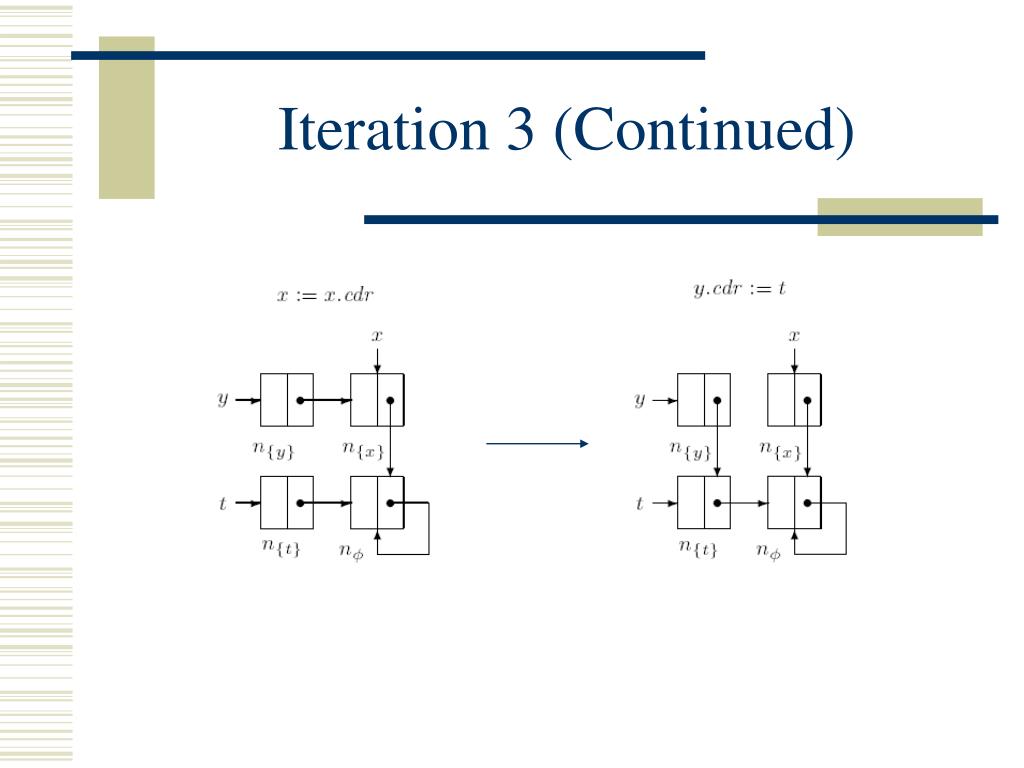 Iteration 3 (Continued)

$x := x.cdr$

$x$

$y$

$n_{\{y\}}$ $n_{\{x\}}$

$t$

$n_{\{t\}}$ $n_{\phi}$

$y.cdr := t$

$x$

$y$

$n_{\{y\}}$ $n_{\{x\}}$

$t$

$n_{\{t\}}$ $n_{\phi}$